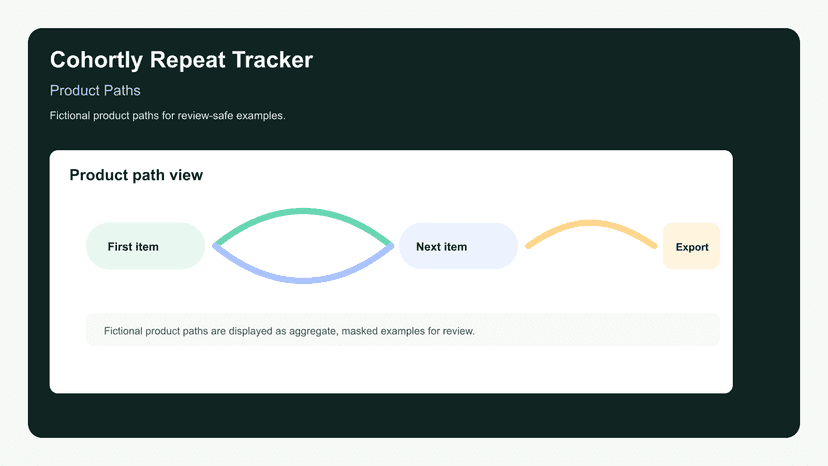 Cohortly Repeat Tracker

Product Paths

Fictional product paths for review-safe examples.

Product path view

First item

Next item

Export

Fictional product paths are displayed as aggregate, masked examples for review.